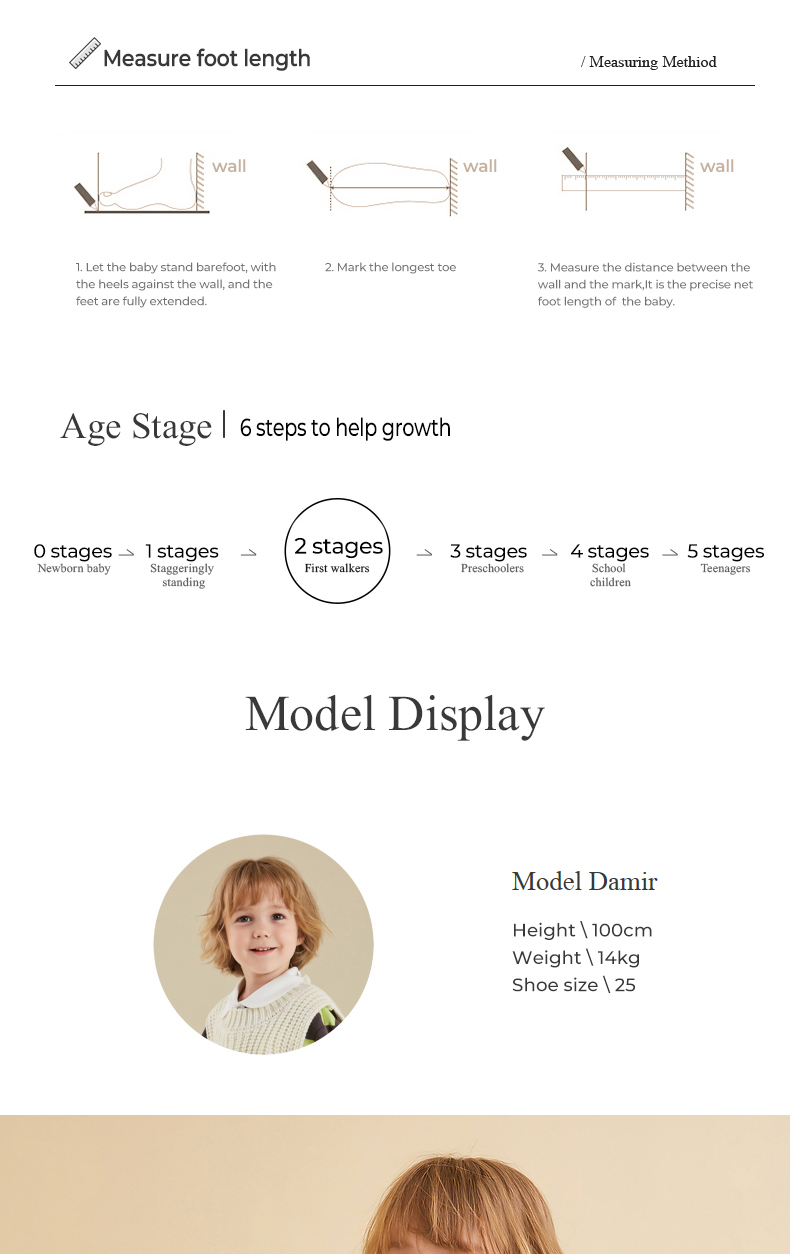 Measure foot length

/ Measuring Methiod

wall

wall

wall

1. Let the baby stand barefoot, with the heels against the wall, and the feet are fully extended.

2. Mark the longest toe

3. Measure the distance between the wall and the mark,It is the precise net foot length of the baby.

Age Stage | 6 steps to help growth

0 stages
Newborn baby

1 stages
Staggeringly standing

2 stages
First walkers

3 stages
Preschoolers

4 stages
School children

5 stages
Teenagers

Model Display

Model Damir

Height \ 100cm
Weight \ 14kg
Shoe size \ 25